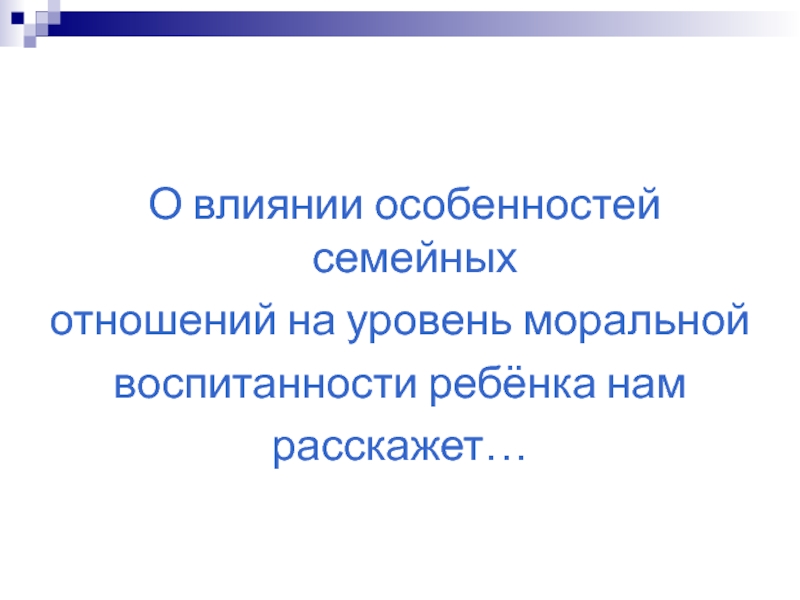 О влиянии особенностей семейных
отношений на уровень моральной
воспитанности ребёнка нам
расскажет…